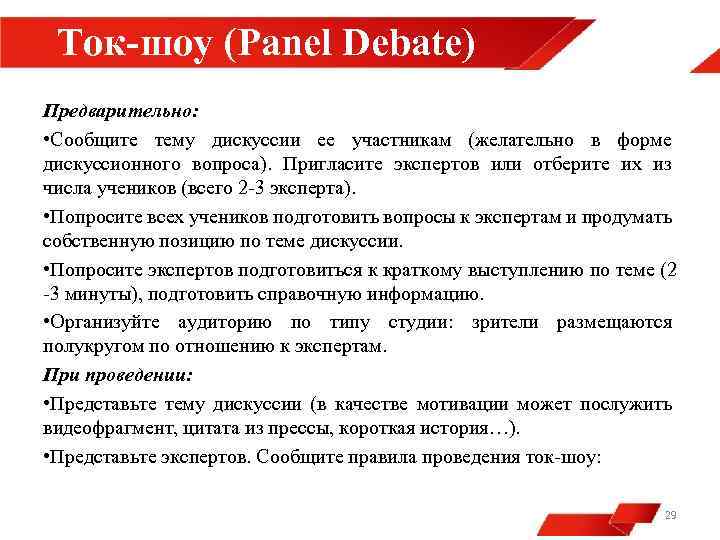 Ток-шоу (Panel Debate)

Предварительно:

•Сообщите тему дискуссии ее участникам (желательно в форме дискуссионного вопроса). Пригласите экспертов или отберите их из числа учеников (всего 2-3 эксперта).

•Попросите всех учеников подготовить вопросы к экспертам и продумать собственную позицию по теме дискуссии.

•Попросите экспертов подготовиться к краткому выступлению по теме (2 -3 минуты), подготовить справочную информацию.

•Организуйте аудиторию по типу студии: зрители размещаются полукругом по отношению к экспертам.

При проведении:

•Представьте тему дискуссии (в качестве мотивации может послужить видеофрагмент, цитата из прессы, короткая история…).

•Представьте экспертов. Сообщите правила проведения ток-шоу:

29